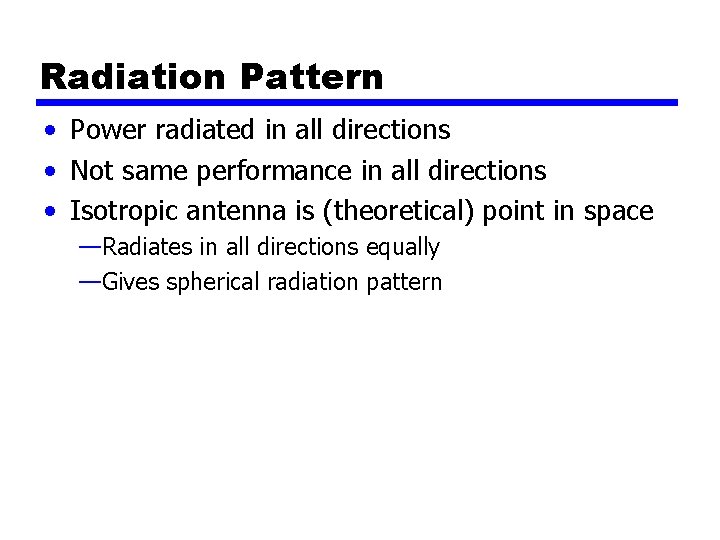 Radiation Pattern

• Power radiated in all directions
• Not same performance in all directions
• Isotropic antenna is (theoretical) point in space
—Radiates in all directions equally
—Gives spherical radiation pattern